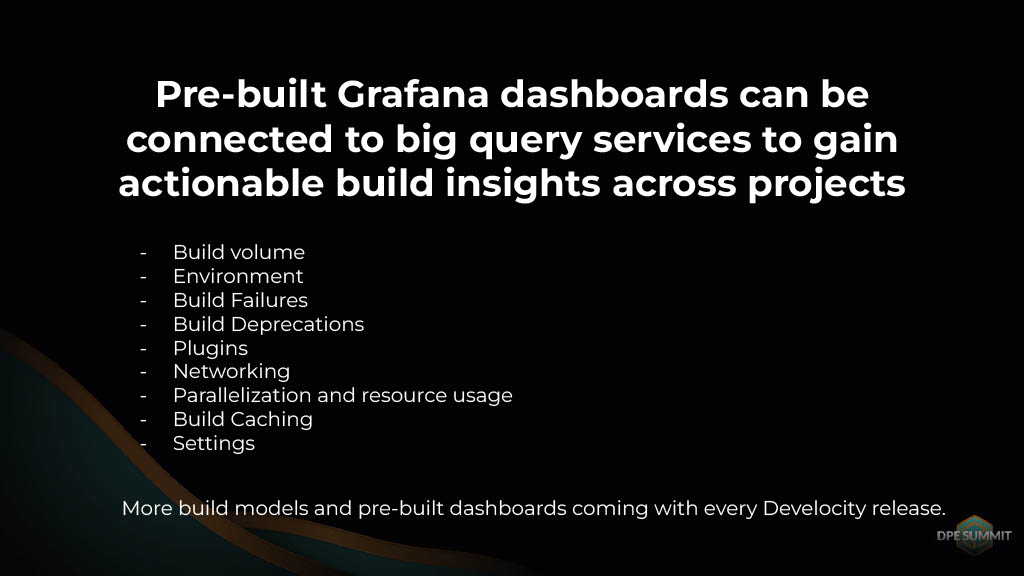 Pre-built Grafana dashboards can be connected to big query services to gain actionable build insights across projects

- Build volume
- Environment
- Build Failures
- Build Deprecations
- Plugins
- Networking
- Parallelization and resource usage
- Build Caching
- Settings

More build models and pre-built dashboards coming with every Develocity release.

DPE SUMMIT